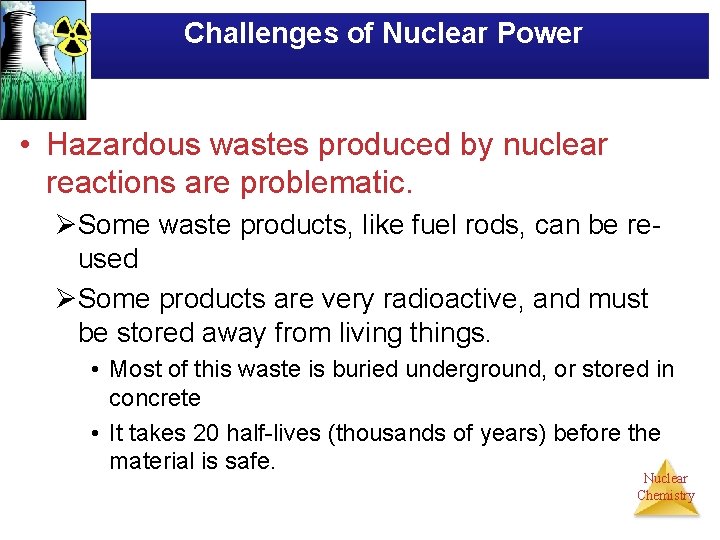 Challenges of Nuclear Power

• Hazardous wastes produced by nuclear reactions are problematic.

➢Some waste products, like fuel rods, can be re-used

➢Some products are very radioactive, and must be stored away from living things.

• Most of this waste is buried underground, or stored in concrete

• It takes 20 half-lives (thousands of years) before the material is safe.

Nuclear Chemistry